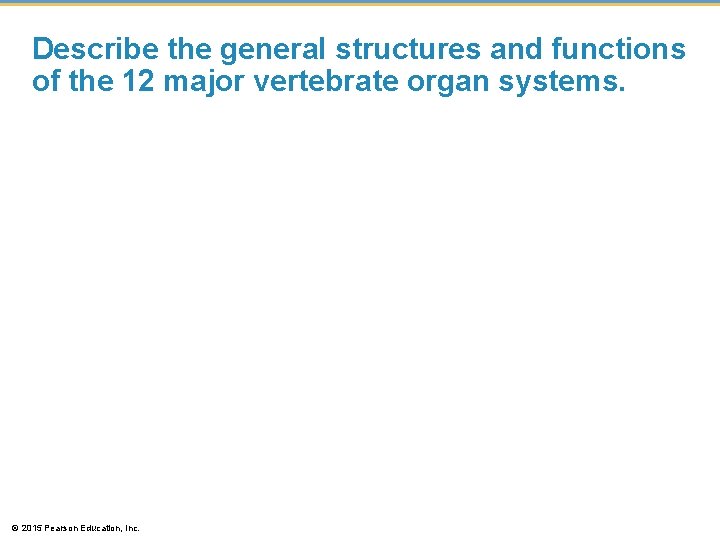 Describe the general structures and functions of the 12 major vertebrate organ systems.

© 2015 Pearson Education, Inc.